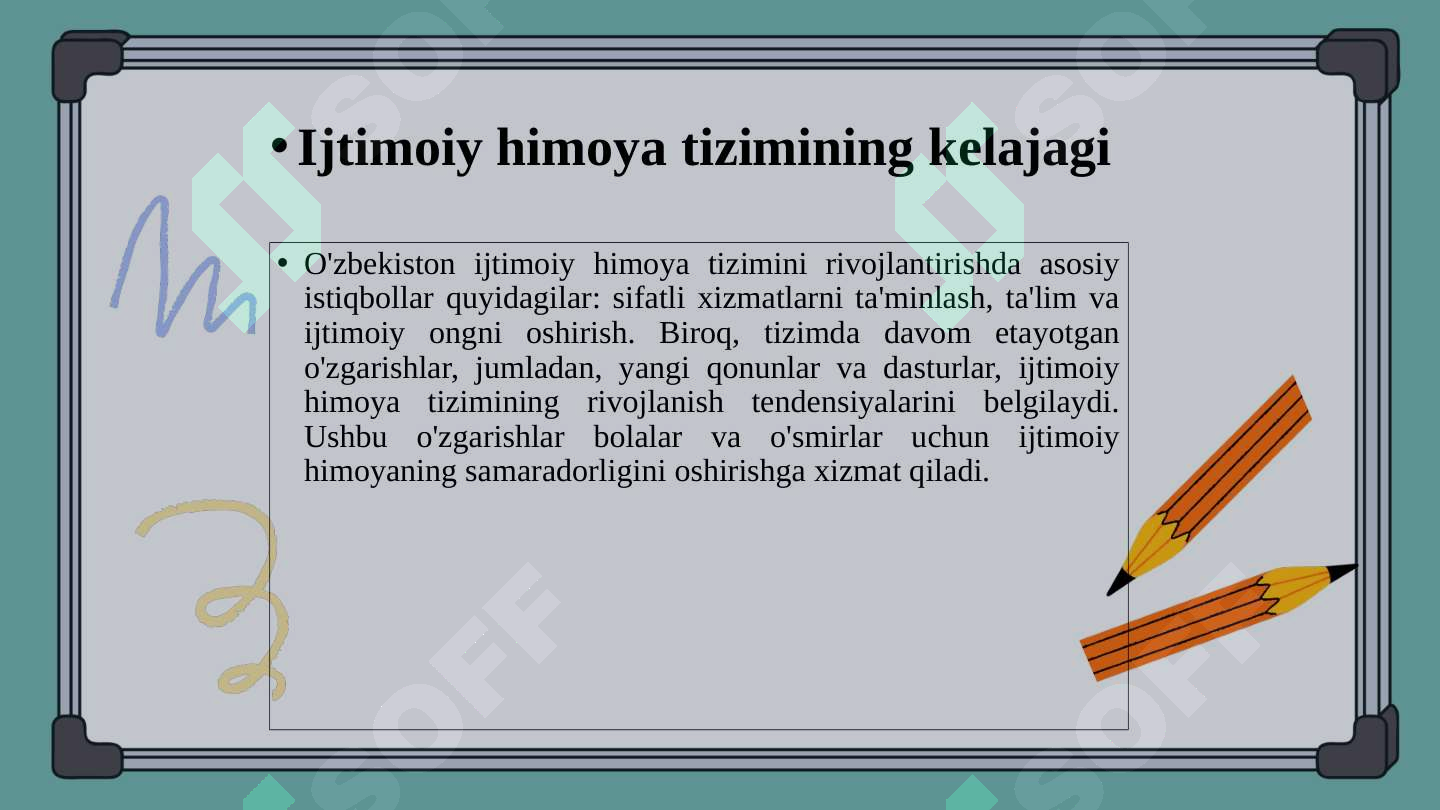 • Ijtimoiy himoya tizimining kelajagi

• O'zbekiston ijtimoiy himoya tizimini rivojlantirishda asosiy istiqbollar quyidagilar: sifatli xizmatlarni ta'minlash, ta'lim va ijtimoiy ongni oshirish. Biroq, tizimda davom etayotgan o'zgarishlar, jumladan, yangi qonunlar va dasturlar, ijtimoiy himoya tizimining rivojlanish tendensiyalarini belgilaydi. Ushbu o'zgarishlar bolalar va o'smirlar uchun ijtimoiy himoyaning samaradorligini oshirishga xizmat qiladi.

SOFF SOFF SOFF SOFF